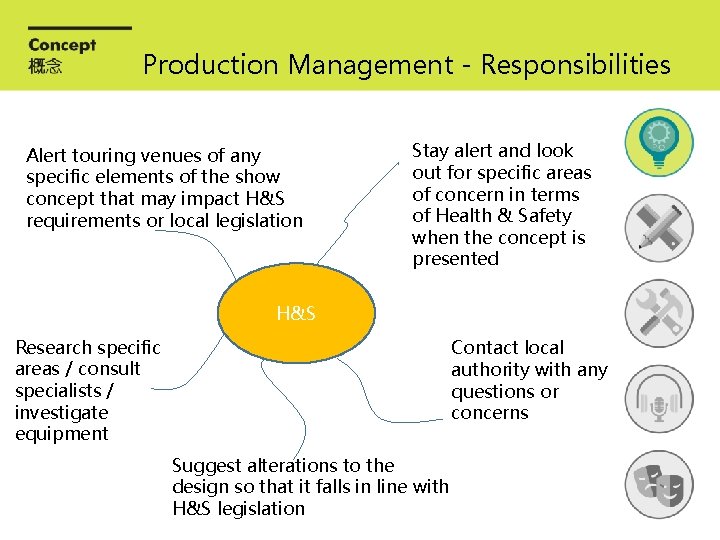 Concept
概念

Production Management - Responsibilities

Alert touring venues of any specific elements of the show concept that may impact H&S requirements or local legislation

Stay alert and look out for specific areas of concern in terms of Health & Safety when the concept is presented

H&S

Research specific areas / consult specialists / investigate equipment

Contact local authority with any questions or concerns

Suggest alterations to the design so that it falls in line with H&S legislation